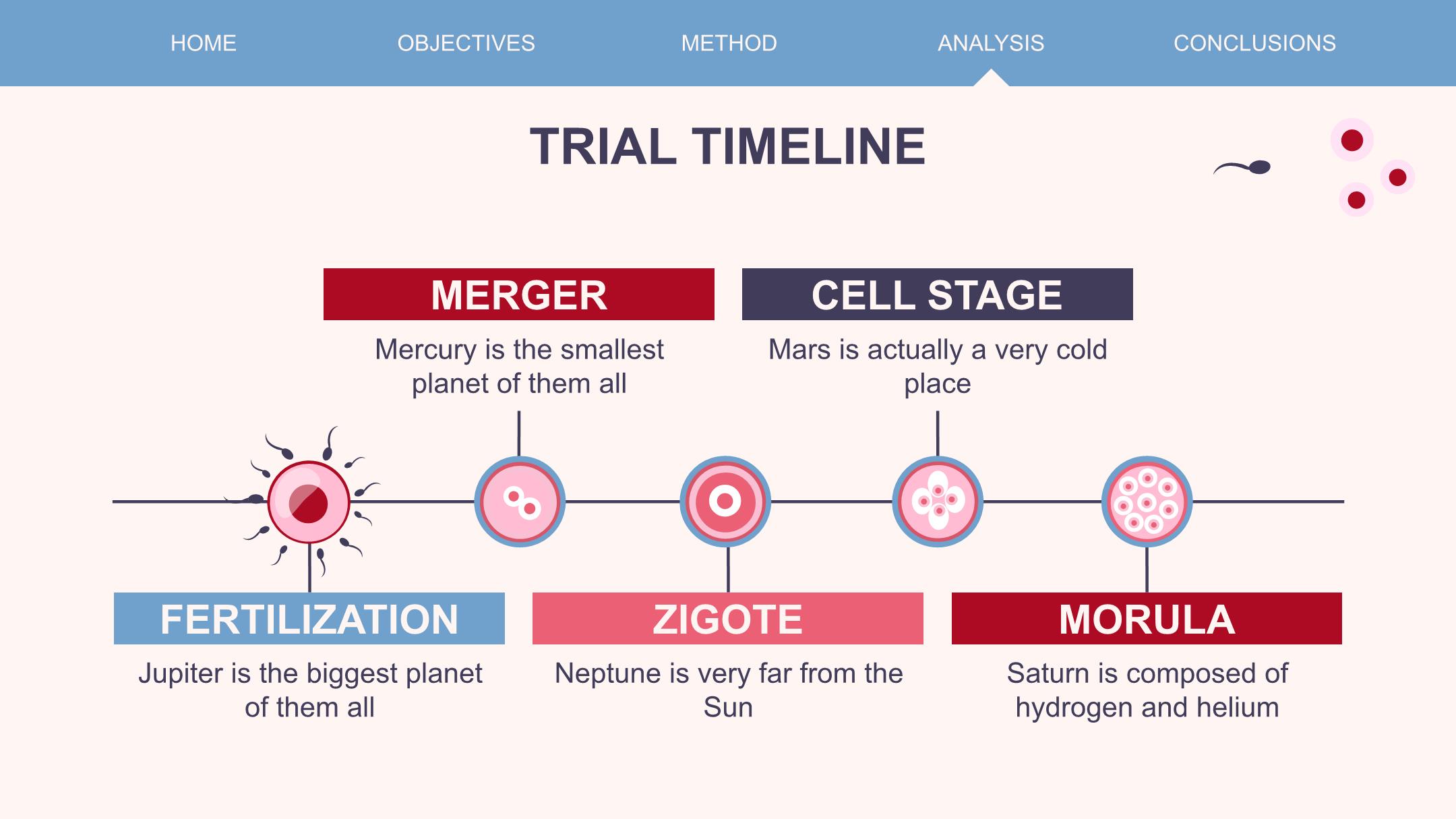 HOME OBJECTIVES METHOD ANALYSIS CONCLUSIONS

TRIAL TIMELINE

MERGER

Mercury is the smallest planet of them all

CELL STAGE

Mars is actually a very cold place

FERTILIZATION

Jupiter is the biggest planet of them all

ZIGOTE

Neptune is very far from the Sun

MORULA

Saturn is composed of hydrogen and helium